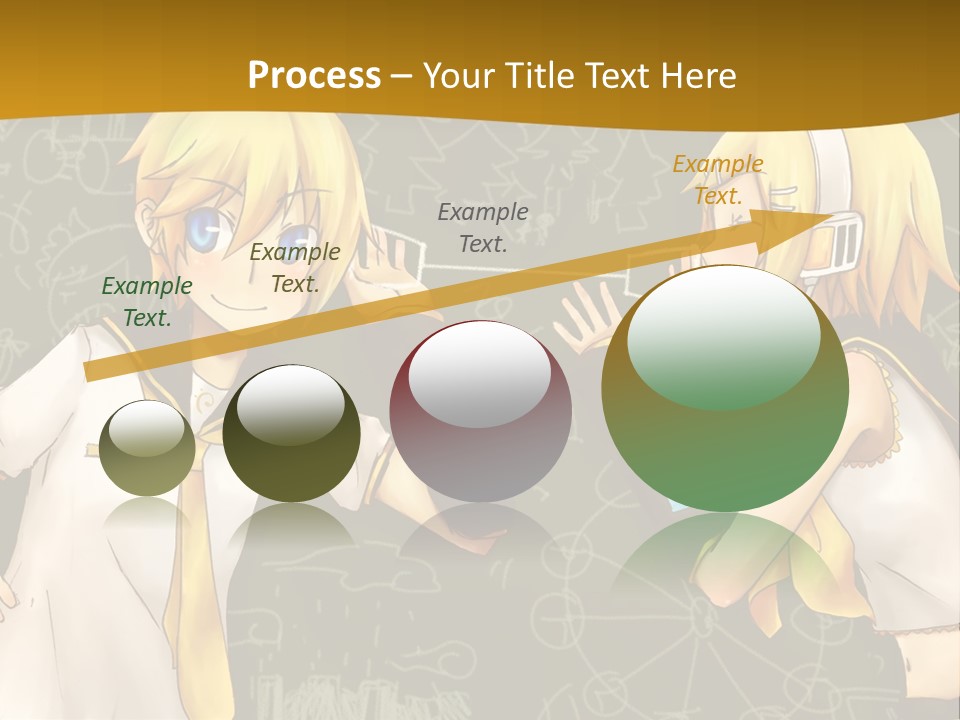 Process – Your Title Text Here

Example Text.

Example Text.

Example Text.

Example Text.